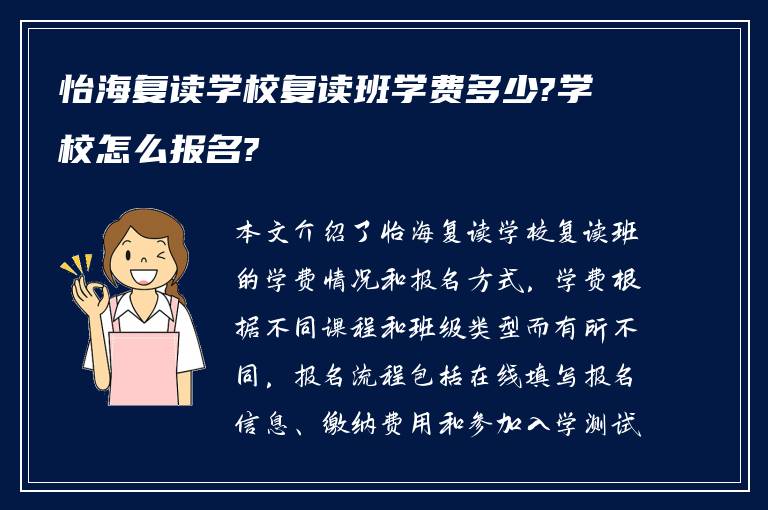 怡海复读学校复读班学费多少?学校怎么报名?

本文介绍了怡海复读学校复读班的学费情况和报名方式，学费根据不同课程和班级类型而有所不同，报名流程包括在线填写报名信息、缴纳费用和参加入学测试